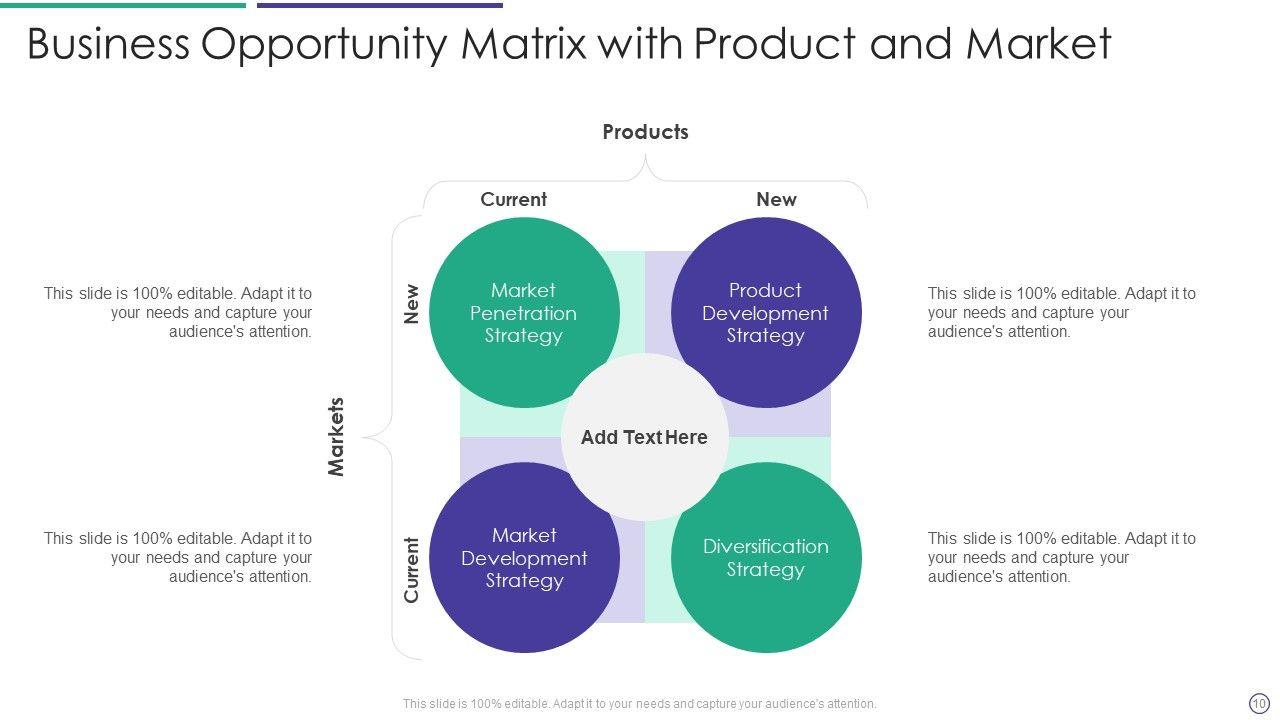 Business Opportunity Matrix with Product and Market

Products

Current

New

Markets

New

Current

This slide is 100% editable. Adapt it to your needs and capture your audience's attention.

Market Penetration Strategy

Product Development Strategy

This slide is 100% editable. Adapt it to your needs and capture your audience's attention.

Add Text Here

This slide is 100% editable. Adapt it to your needs and capture your audience's attention.

Market Development Strategy

Diversification Strategy

This slide is 100% editable. Adapt it to your needs and capture your audience's attention.

This slide is 100% editable. Adapt it to your needs and capture your audience's attention.

10